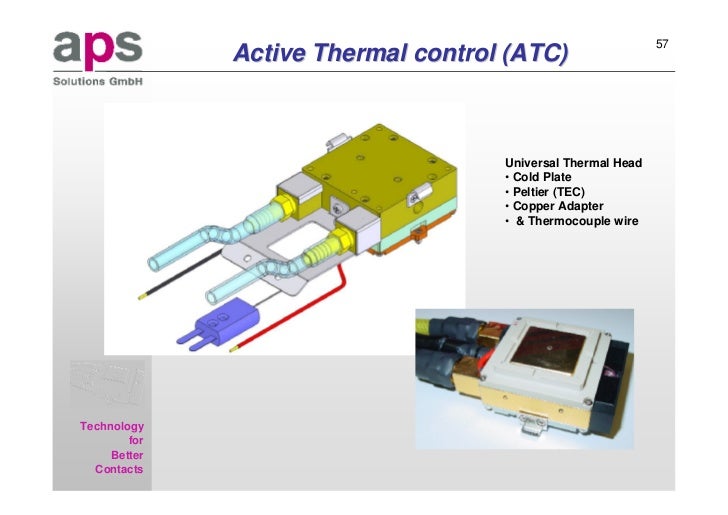 aps
Solutions GmbH

Active Thermal control (ATC)

57

Universal Thermal Head
• Cold Plate
• Peltier (TEC)
• Copper Adapter
• & Thermocouple wire

Technology
for
Better
Contacts